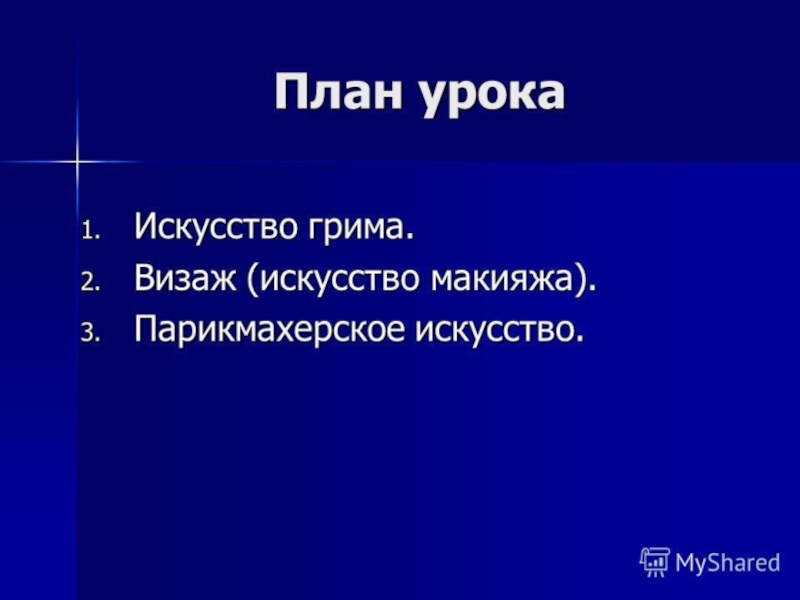 План урока

1. Искусство грима.
2. Визаж (искусство макияжа).
3. Парикмахерское искусство.

MyShared